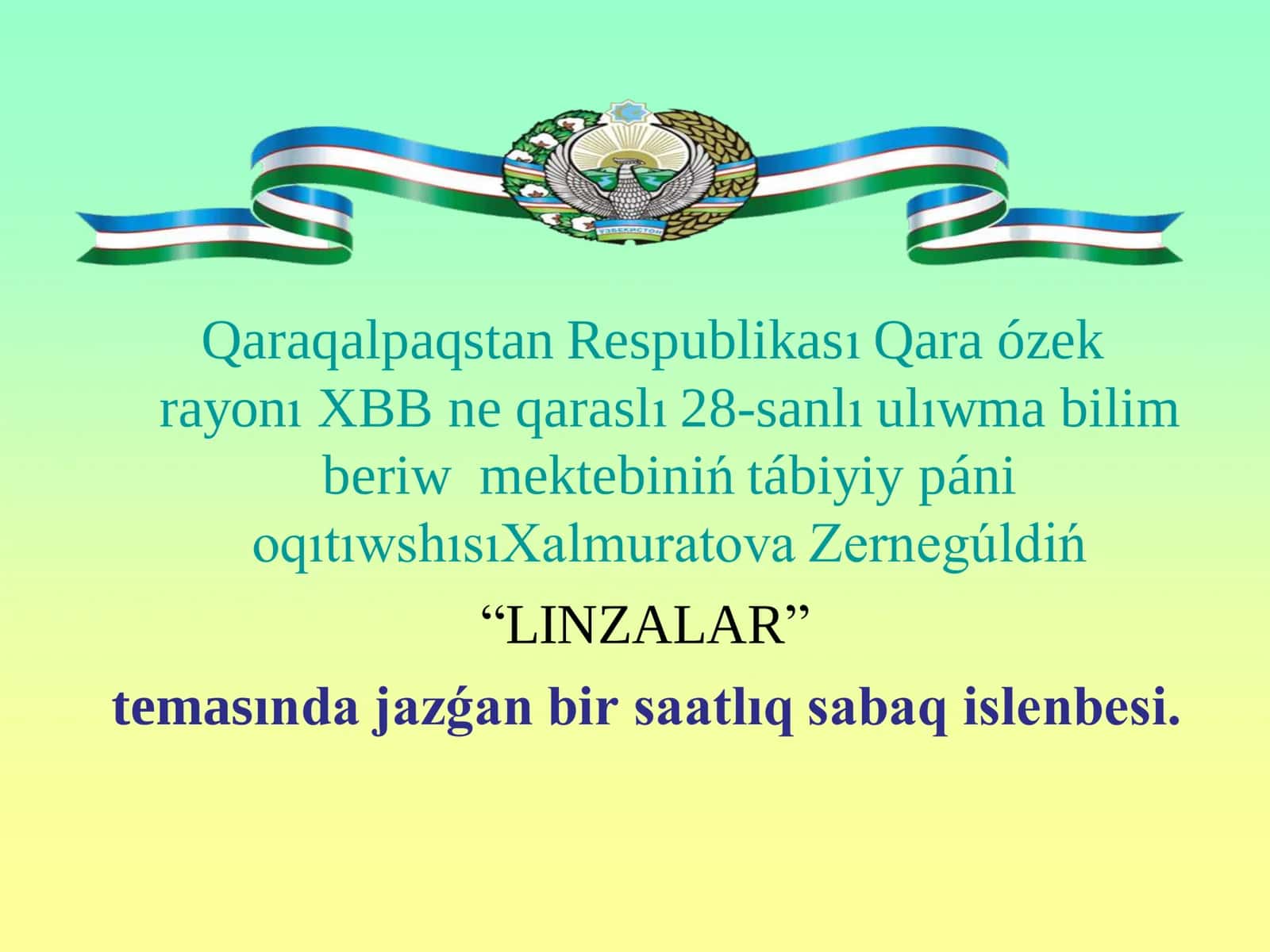 ЎЗБЕКИСТОН

Qaraqalpaqstan Respublikası Qara ózek rayonı XBB ne qaraslı 28-sanlı ulıwma bilim beriw mektebiniń tábiyiy páni oqıtıwshısıXalmuratova Zernegúldiń

“LINZALAR”

temasında jazǵan bir saatlıq sabaq islenbesi.